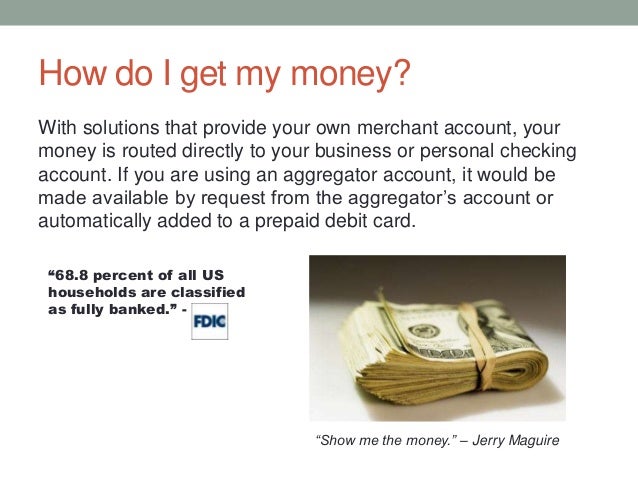 How do I get my money?

With solutions that provide your own merchant account, your money is routed directly to your business or personal checking account. If you are using an aggregator account, it would be made available by request from the aggregator's account or automatically added to a prepaid debit card.

"68.8 percent of all US households are classified as fully banked." - FDIC

"Show me the money." – Jerry Maguire